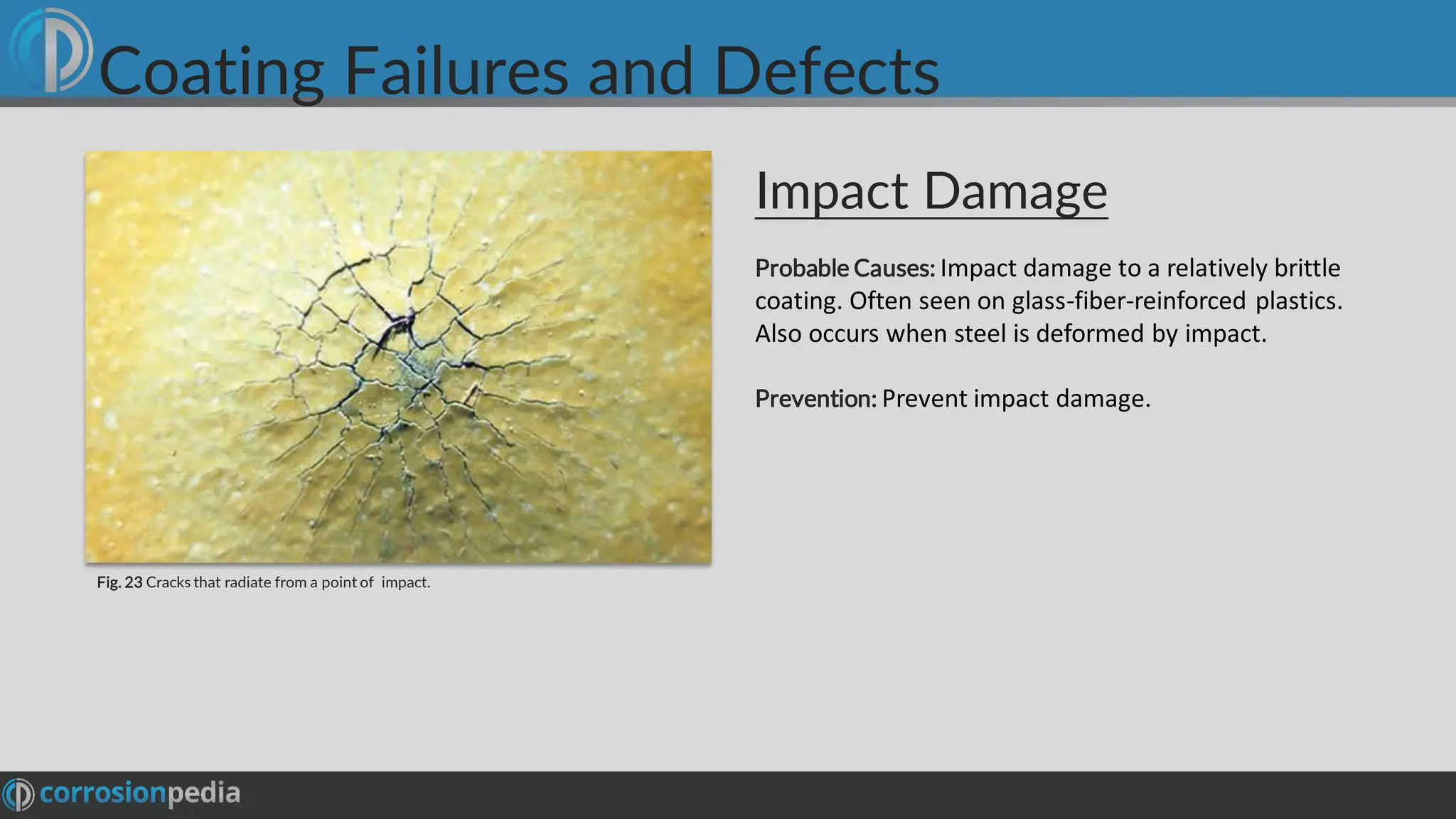 Coating Failures and Defects

Fig. 23 Cracks that radiate from a point of impact.

Impact Damage

Probable Causes: Impact damage to a relatively brittle coating. Often seen on glass-fiber-reinforced plastics. Also occurs when steel is deformed by impact.

Prevention: Prevent impact damage.

corrosionpedia